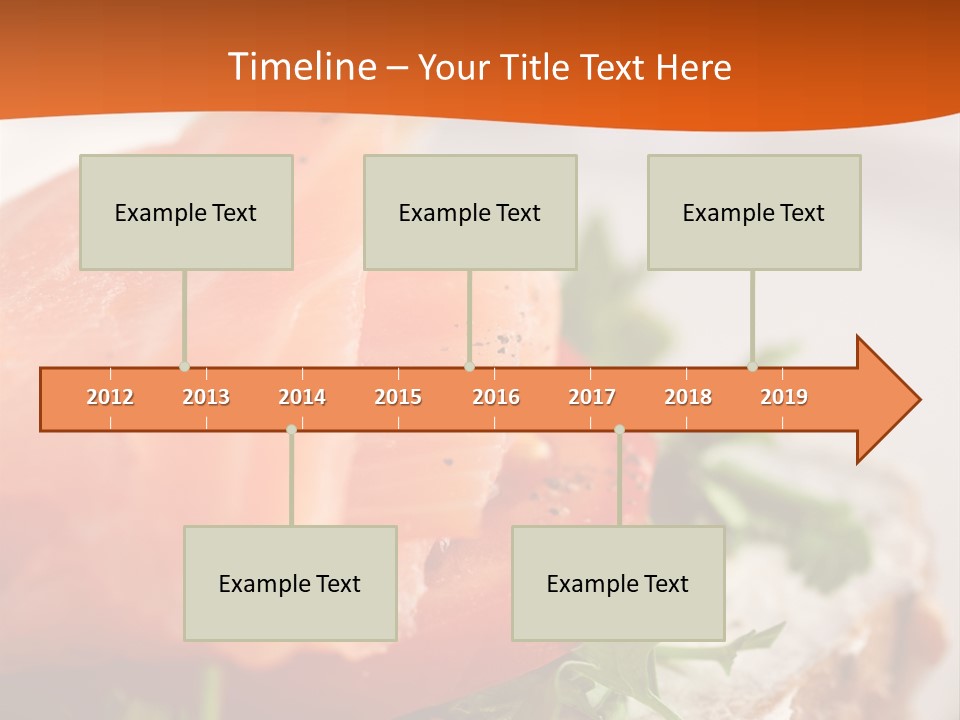 Timeline – Your Title Text Here

Example Text

Example Text

Example Text

2012 2013 2014 2015 2016 2017 2018 2019

Example Text

Example Text